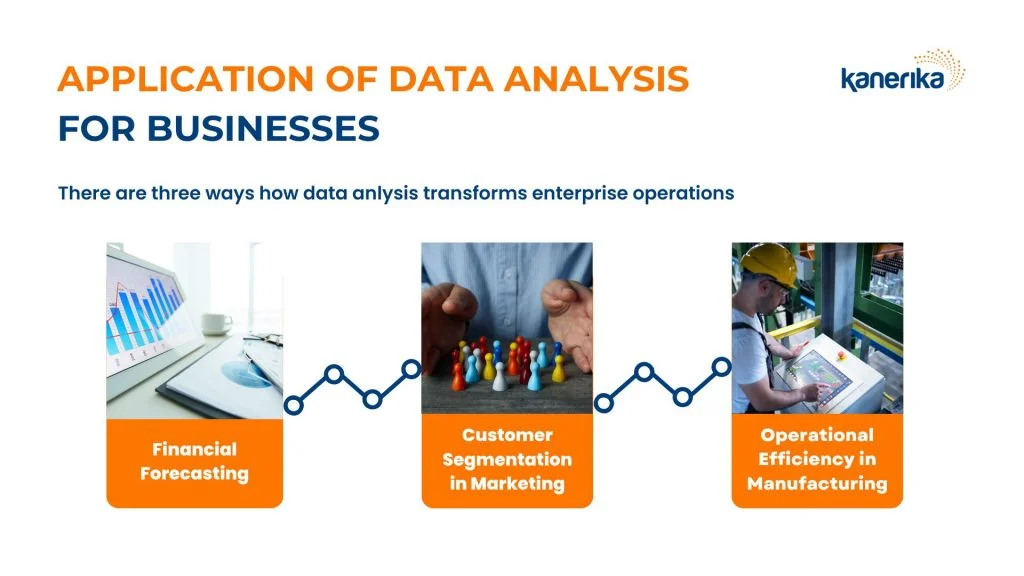 APPLICATION OF DATA ANALYSIS FOR BUSINESSES

kanerika

There are three ways how data anlysis transforms enterprise operations

Financial Forecasting

Customer Segmentation in Marketing

Operational Efficiency in Manufacturing